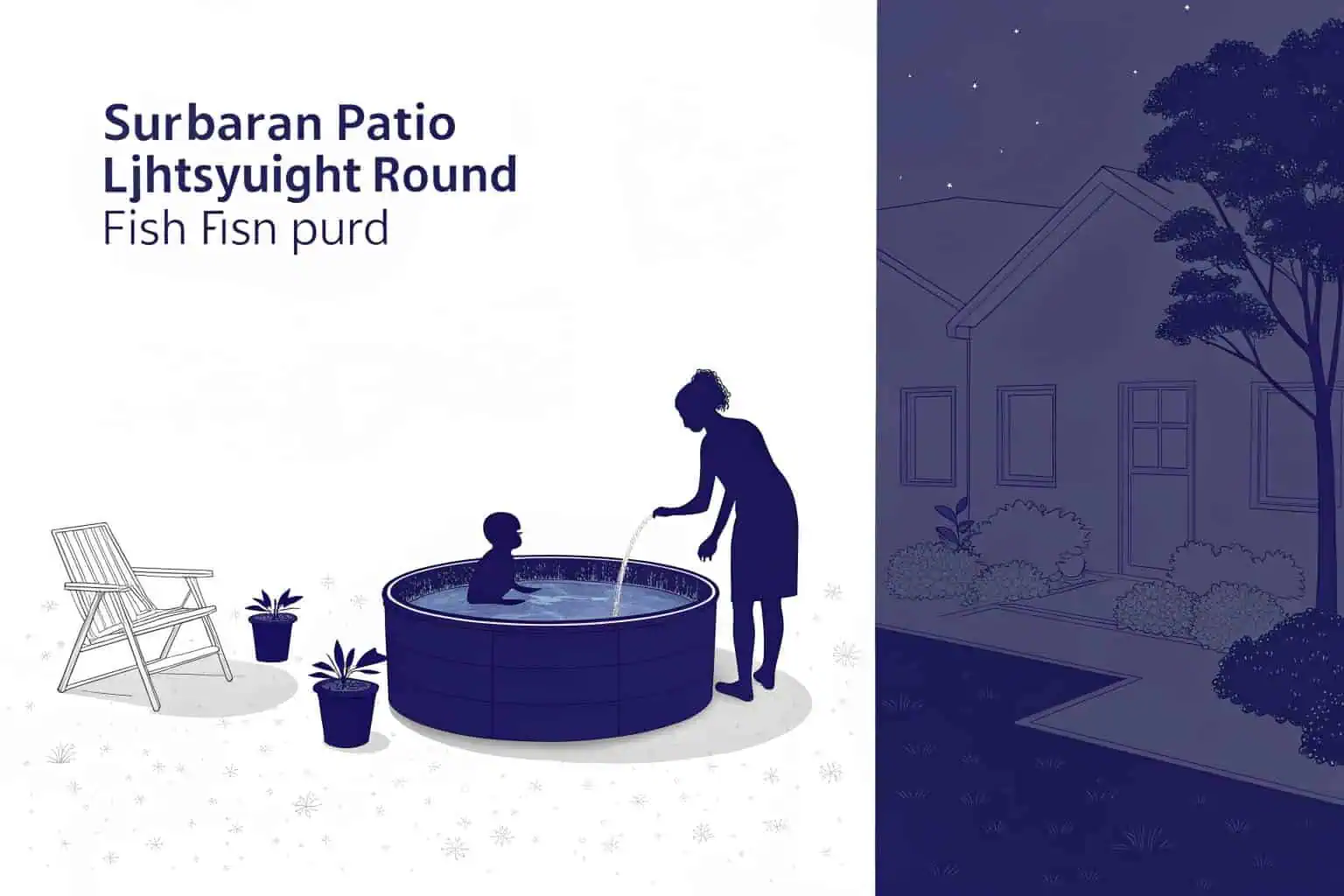 Surbaran Patio
Ljhtsyuight Round
Fish Fisn purd